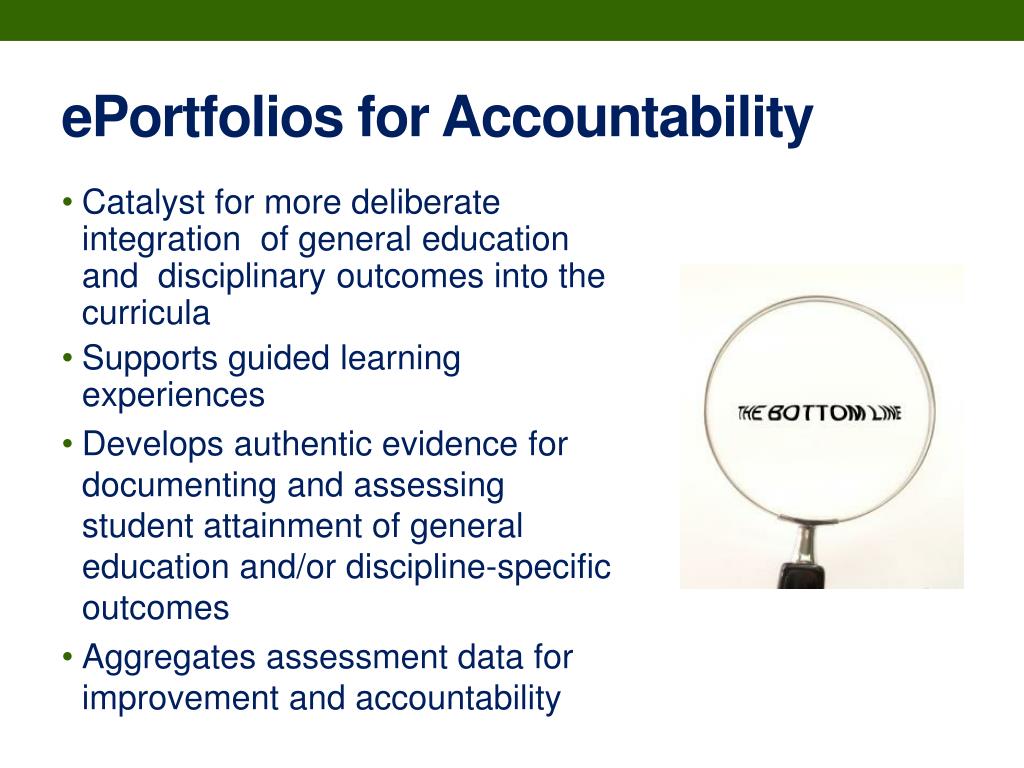 ePortfolios for Accountability

• Catalyst for more deliberate integration of general education and disciplinary outcomes into the curricula
• Supports guided learning experiences
• Develops authentic evidence for documenting and assessing student attainment of general education and/or discipline-specific outcomes
• Aggregates assessment data for improvement and accountability

THE BOTTOM LINE